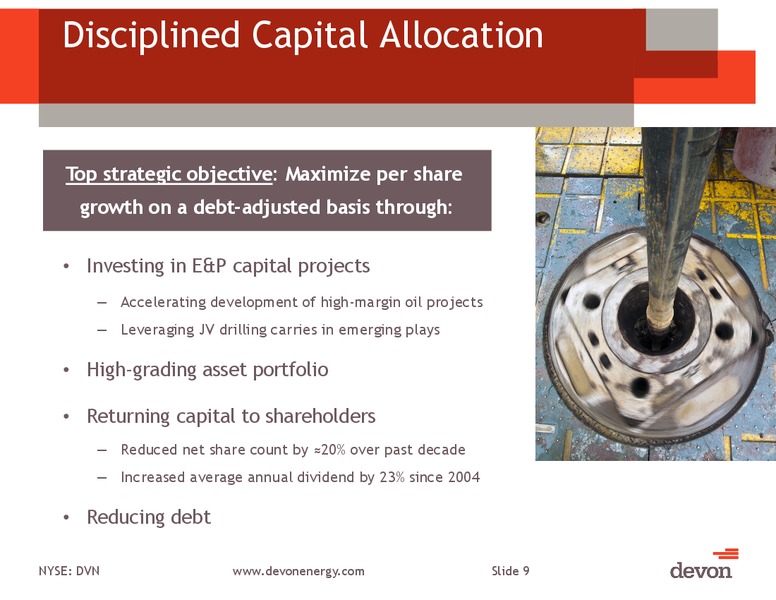 Disciplined Capital Allocation

Top strategic objective: Maximize per share growth on a debt-adjusted basis through:

• Investing in E&P capital projects
– Accelerating development of high-margin oil projects
– Leveraging JV drilling carries in emerging plays

• High-grading asset portfolio

• Returning capital to shareholders
– Reduced net share count by ≈20% over past decade
– Increased average annual dividend by 23% since 2004

• Reducing debt

NYSE: DVN www.devonenergy.com Slide 9

devon